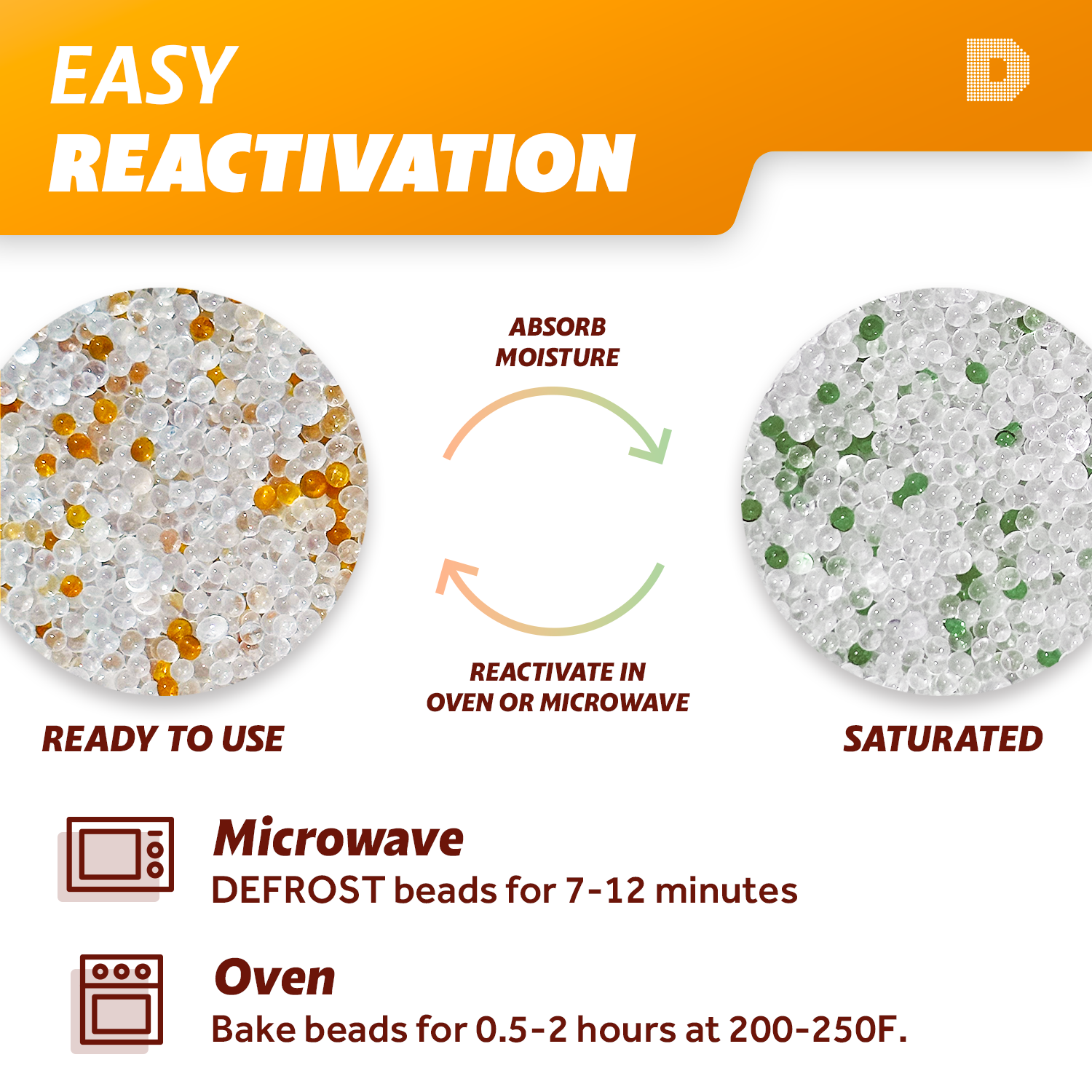 EASY
REACTIVATION

D

ABSORB MOISTURE

REACTIVATE IN OVEN OR MICROWAVE

READY TO USE

SATURATED

Microwave
DEFROST beads for 7-12 minutes

Oven
Bake beads for 0.5-2 hours at 200-250F.